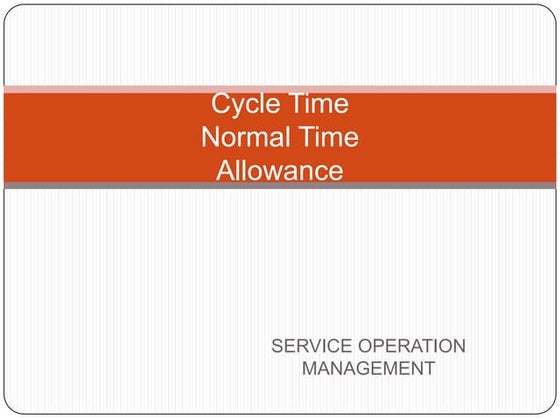 Cycle Time
Normal Time
Allowance

SERVICE OPERATION
MANAGEMENT